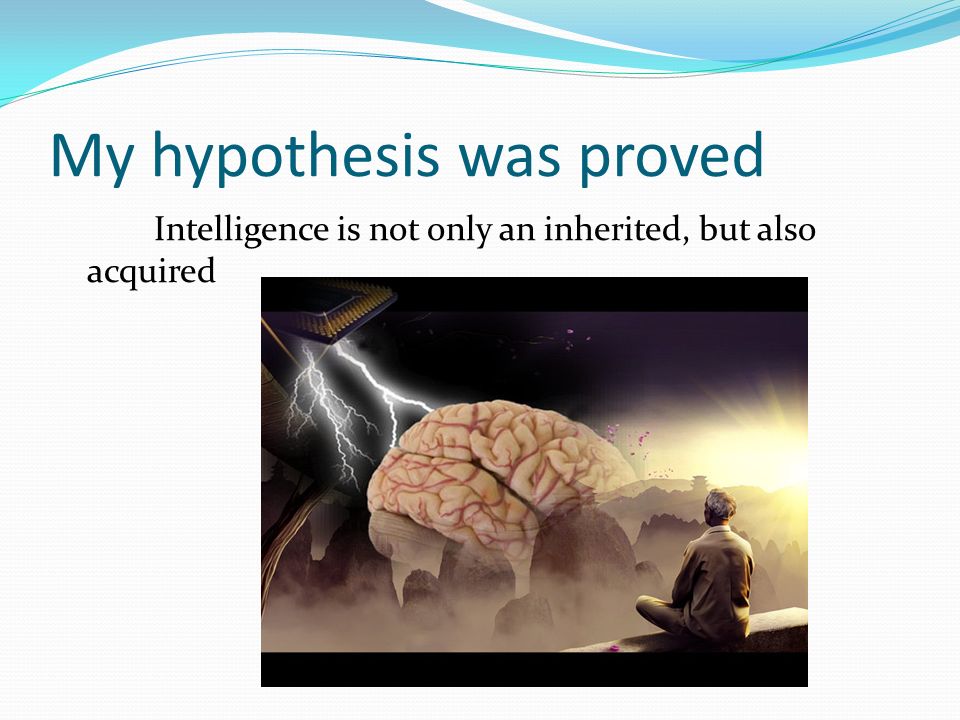 My hypothesis was proved

Intelligence is not only an inherited, but also acquired